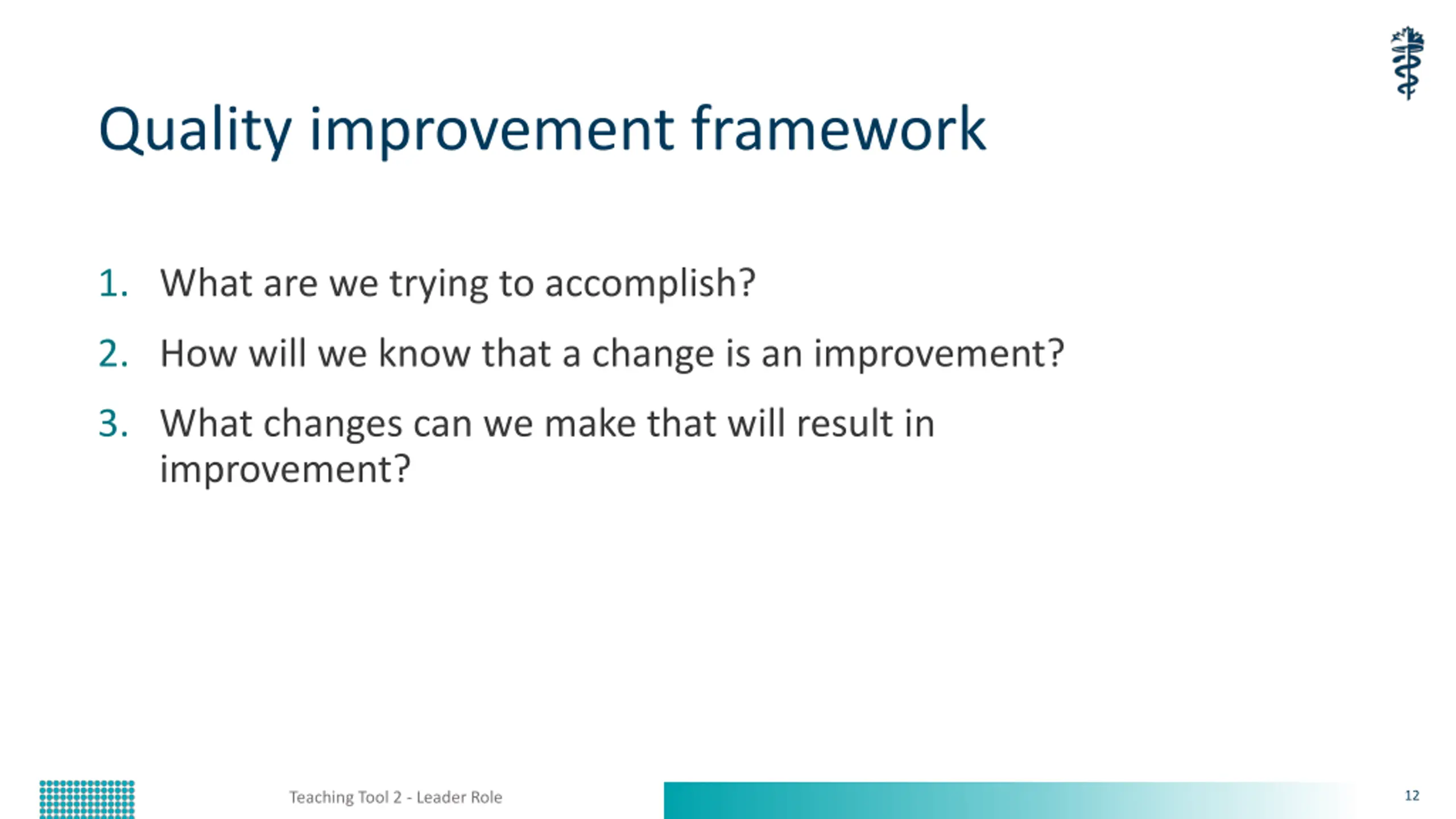 Quality improvement framework

1. What are we trying to accomplish?
2. How will we know that a change is an improvement?
3. What changes can we make that will result in improvement?

Teaching Tool 2 - Leader Role

12